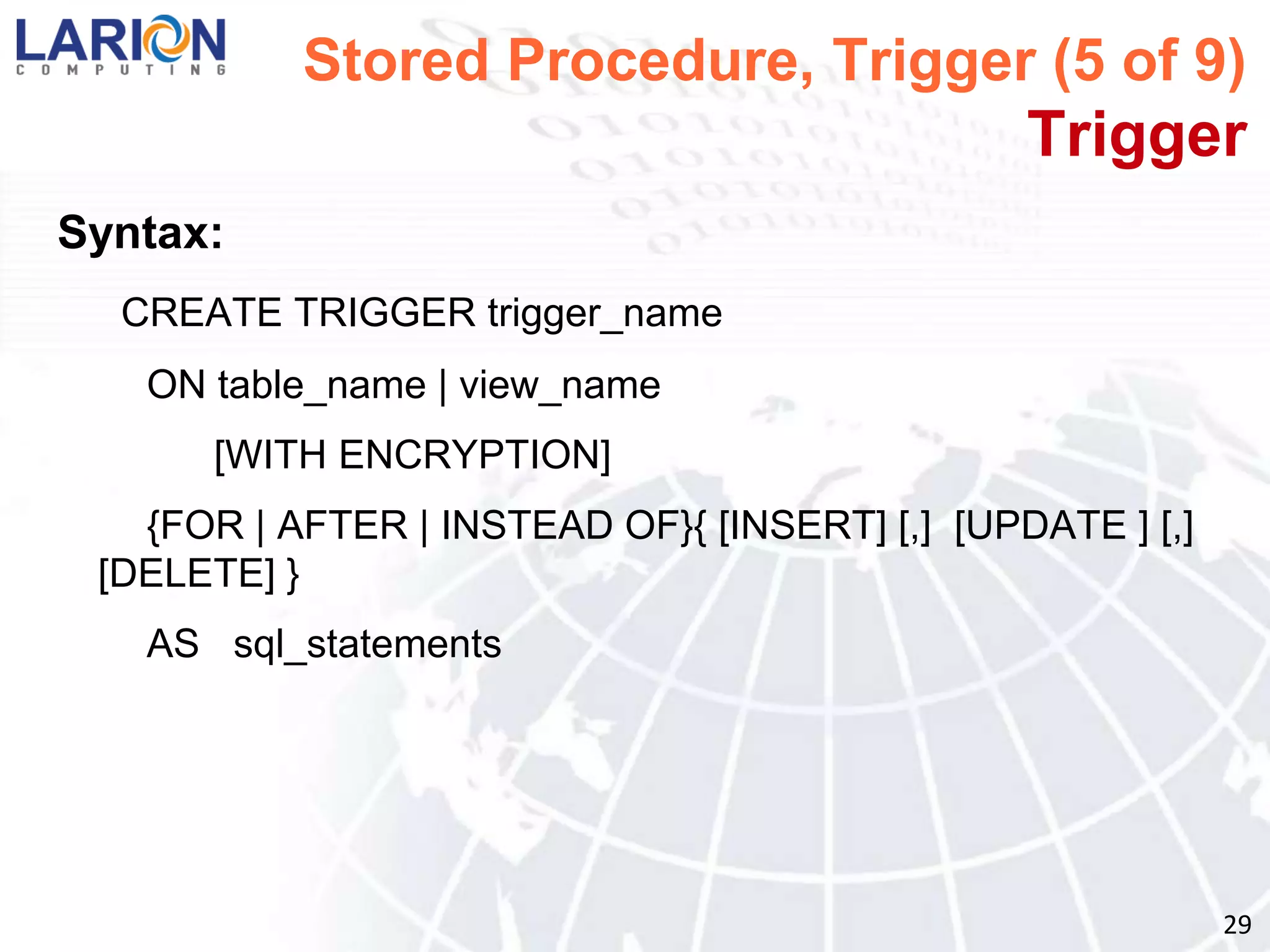 LARION
COMPUTING

Stored Procedure, Trigger (5 of 9)
Trigger

Syntax:

CREATE TRIGGER trigger_name

ON table_name | view_name

[WITH ENCRYPTION]

{FOR | AFTER | INSTEAD OF}{ [INSERT] [,] [UPDATE ] [,] [DELETE] }

AS sql_statements

29